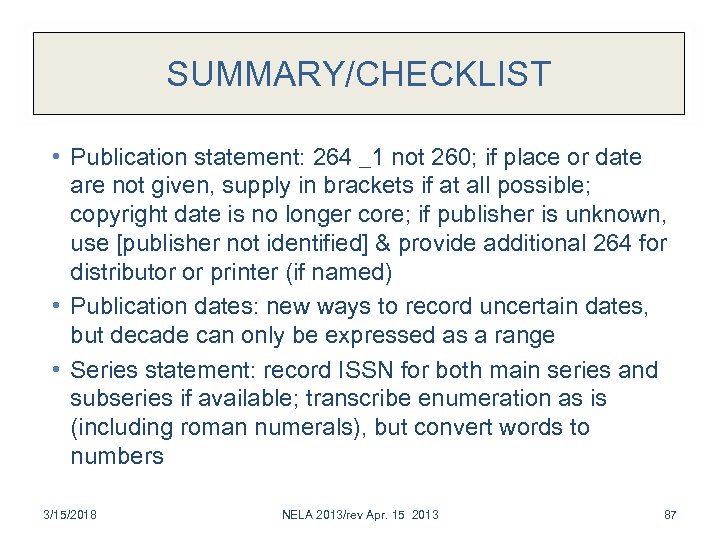 SUMMARY/CHECKLIST

• Publication statement: 264 _1 not 260; if place or date are not given, supply in brackets if at all possible; copyright date is no longer core; if publisher is unknown, use [publisher not identified] & provide additional 264 for distributor or printer (if named)

• Publication dates: new ways to record uncertain dates, but decade can only be expressed as a range

• Series statement: record ISSN for both main series and subseries if available; transcribe enumeration as is (including roman numerals), but convert words to numbers

3/15/2018

NELA 2013/rev Apr. 15 2013

87